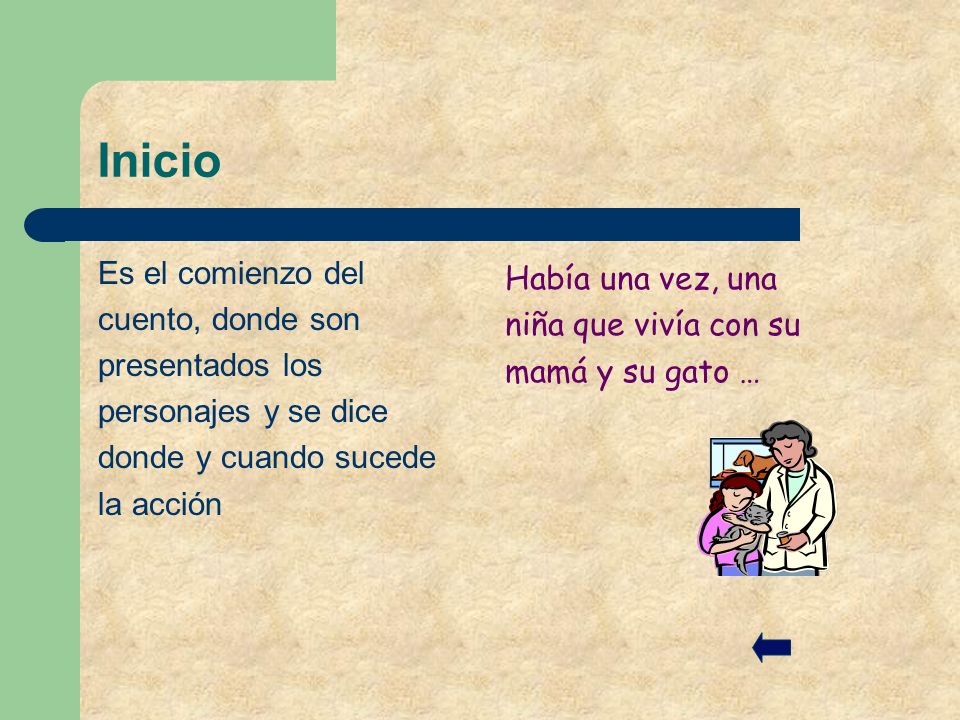 Inicio

Es el comienzo del cuento, donde son presentados los personajes y se dice donde y cuando sucede la acción

Había una vez, una niña que vivía con su mamá y su gato …